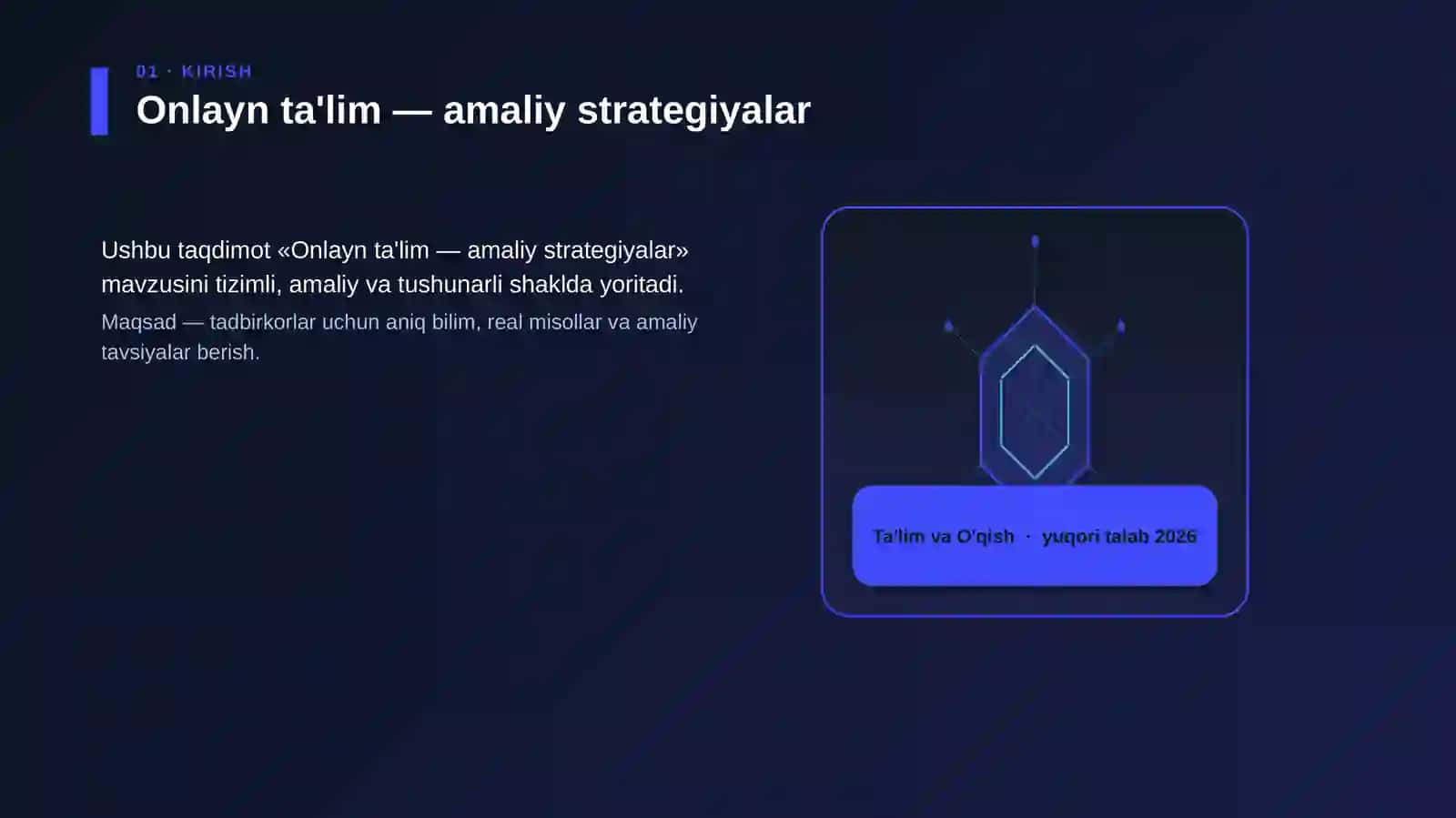 01 · KIRISH
Onlayn ta'lim — amaliy strategiyalar

Ushbu taqdimot «Onlayn ta'lim — amaliy strategiyalar» mavzusini tizimli, amaliy va tushunarli shaklda yoritadi.

Maqsad — tadbirkorlar uchun aniq bilim, real misollar va amaliy tavsiyalar berish.

Ta'lim va O'qish · yuqori talab 2026